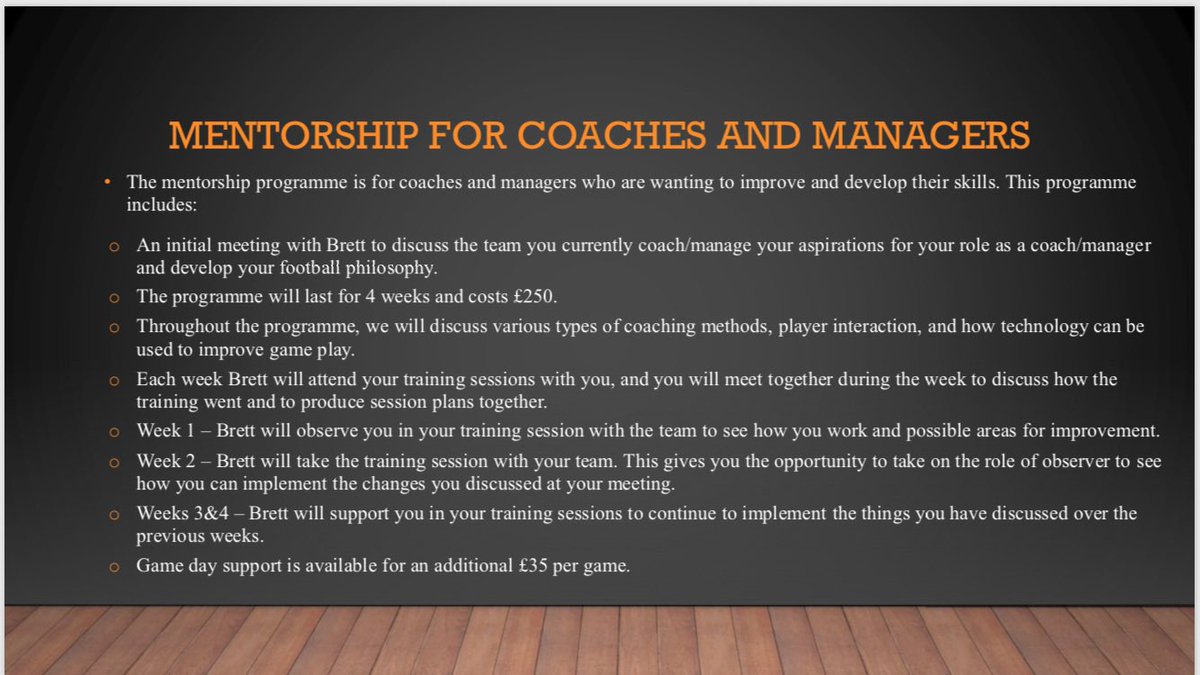 MENTORSHIP FOR COACHES AND MANAGERS

• The mentorship programme is for coaches and managers who are wanting to improve and develop their skills. This programme includes:

o An initial meeting with Brett to discuss the team you currently coach/manage your aspirations for your role as a coach/manager and develop your football philosophy.
o The programme will last for 4 weeks and costs £250.
o Throughout the programme, we will discuss various types of coaching methods, player interaction, and how technology can be used to improve game play.
o Each week Brett will attend your training sessions with you, and you will meet together during the week to discuss how the training went and to produce session plans together.
o Week 1 – Brett will observe you in your training session with the team to see how you work and possible areas for improvement.
o Week 2 – Brett will take the training session with your team. This gives you the opportunity to take on the role of observer to see how you can implement the changes you discussed at your meeting.
o Weeks 3&4 – Brett will support you in your training sessions to continue to implement the things you have discussed over the previous weeks.
o Game day support is available for an additional £35 per game.